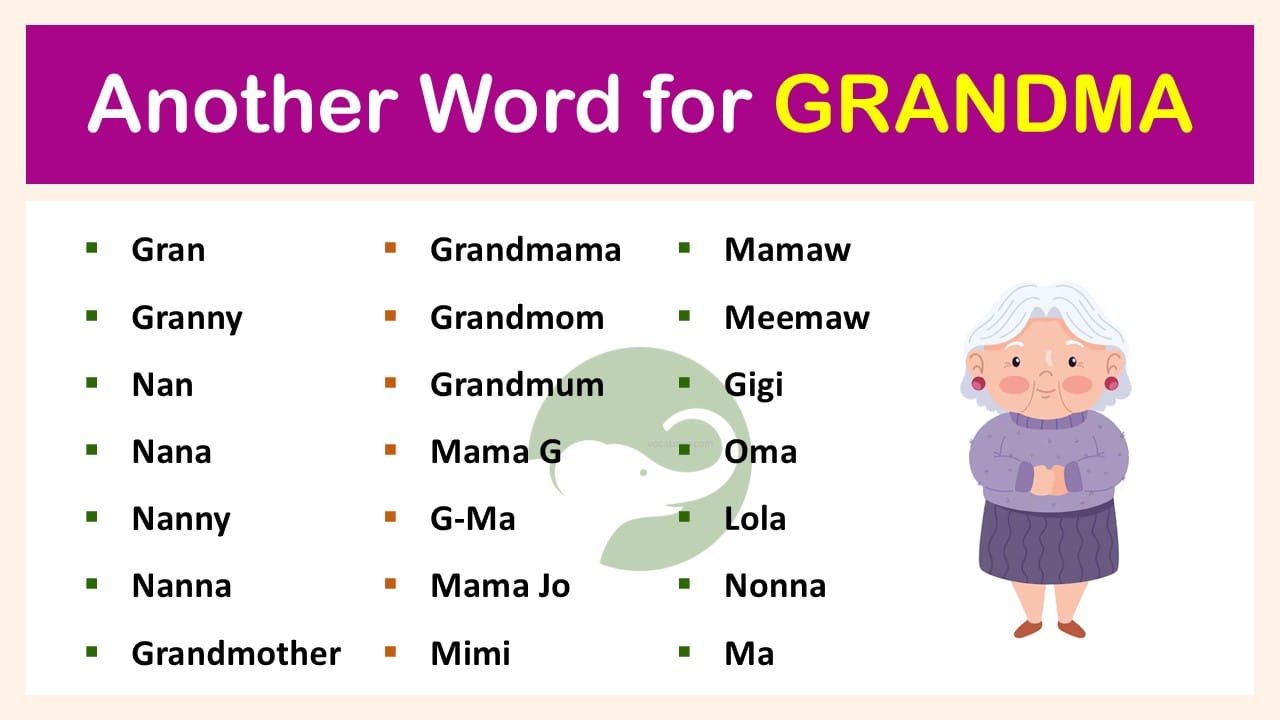 Another Word for GRANDMA

- Gran
- Granny
- Nan
- Nana
- Nanny
- Nanna
- Grandmother

- Grandmama
- Grandmom
- Grandmum
- Mama G
- G-Ma
- Mama Jo
- Mimi

- Mamaw
- Meemaw
- Gigi
- Oma
- Lola
- Nonna
- Ma